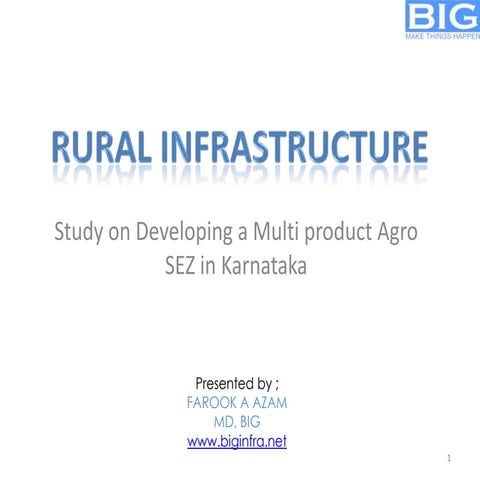 BIG
MAKE THINGS HAPPEN

RURAL INFRASTRUCTURE

Study on Developing a Multi product Agro SEZ in Karnataka

Presented by ;
FAROOK A AZAM
MD, BIG
www.biginfra.net

1